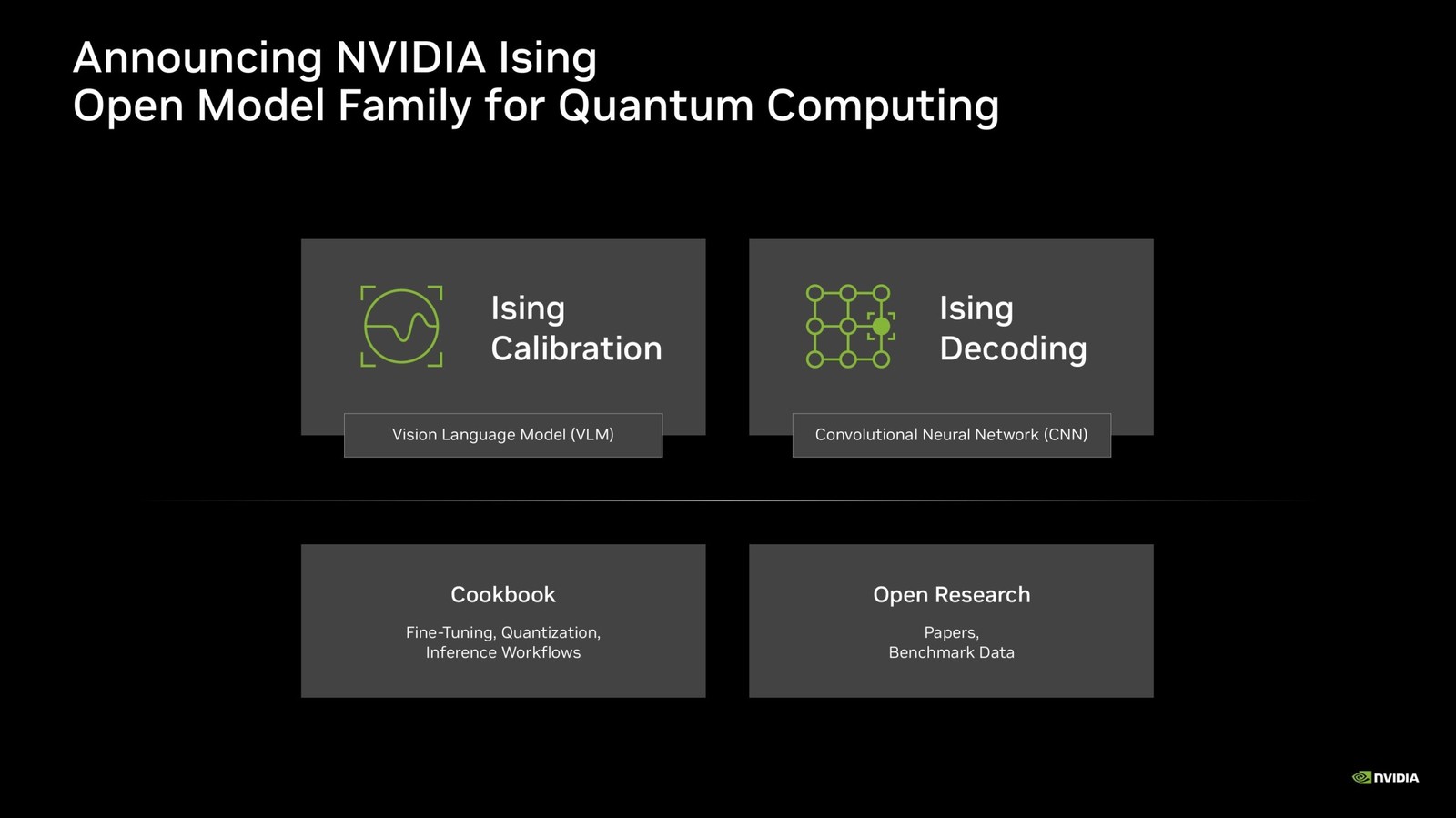 Announcing NVIDIA Ising
Open Model Family for Quantum Computing

Ising
Calibration

Vision Language Model (VLM)

Ising
Decoding

Convolutional Neural Network (CNN)

Cookbook

Fine-Tuning, Quantization,
Inference Workflows

Open Research

Papers,
Benchmark Data

NVIDIA